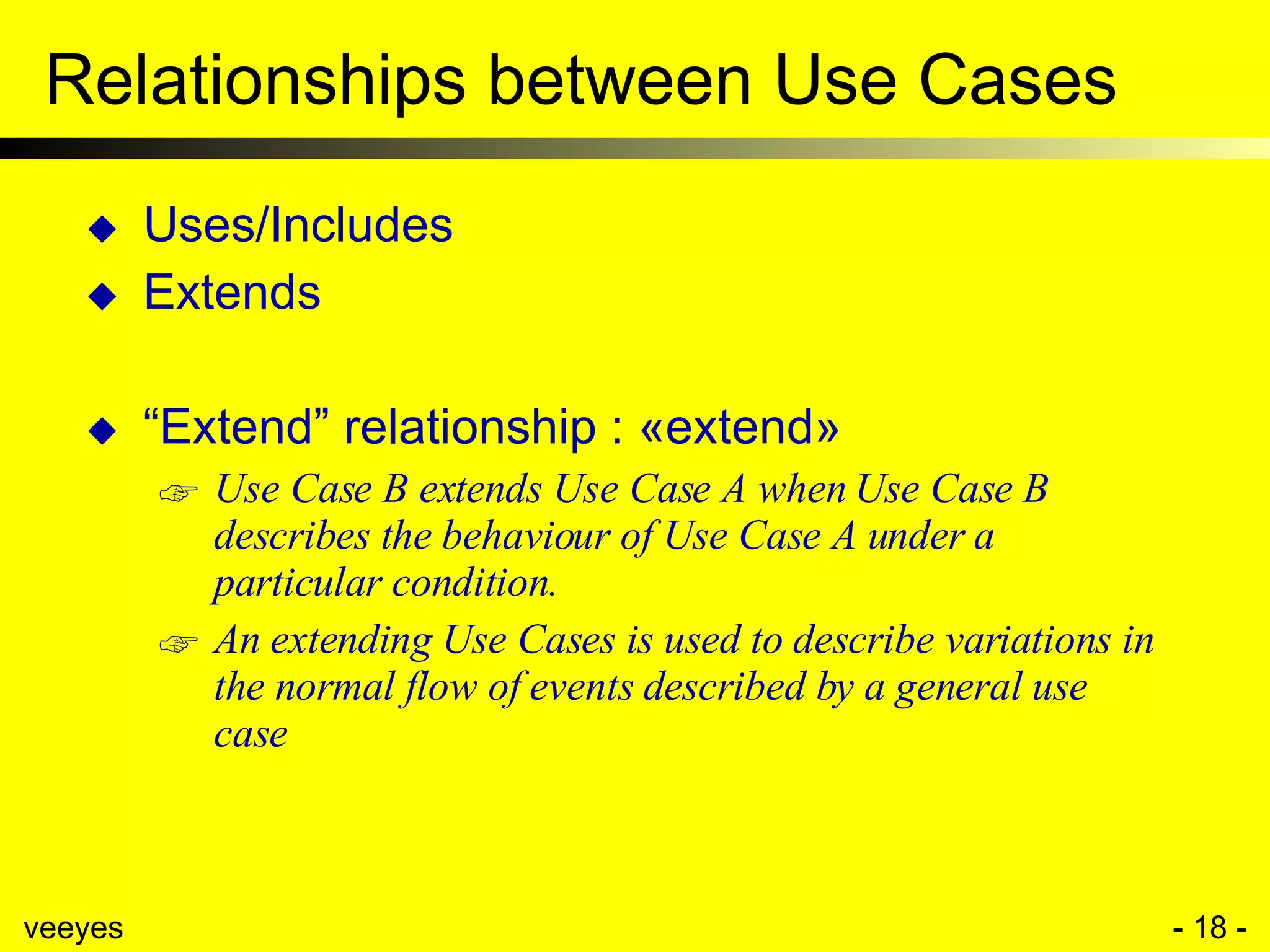 Relationships between Use Cases

◆ Uses/Includes
◆ Extends

◆ “Extend” relationship : «extend»
☞ Use Case B extends Use Case A when Use Case B describes the behaviour of Use Case A under a particular condition.
☞ An extending Use Cases is used to describe variations in the normal flow of events described by a general use case

veeyes

- 18 -